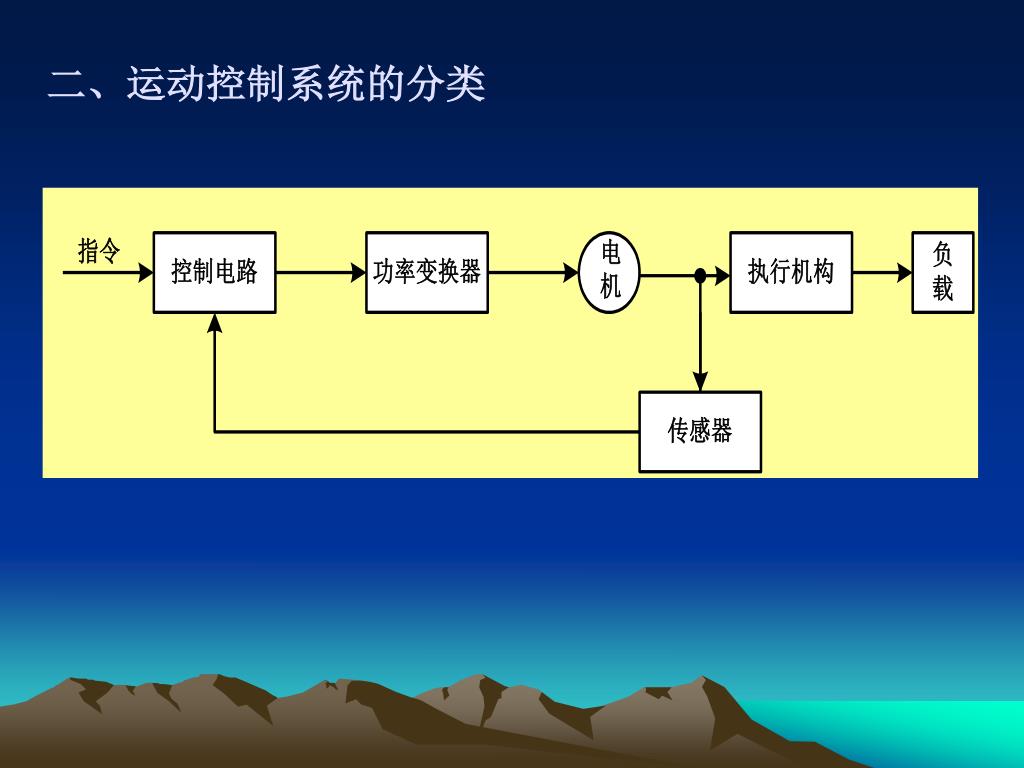 二、运动控制系统的分类

指令

控制电路

功率变换器

电机

执行机构

负载

传感器